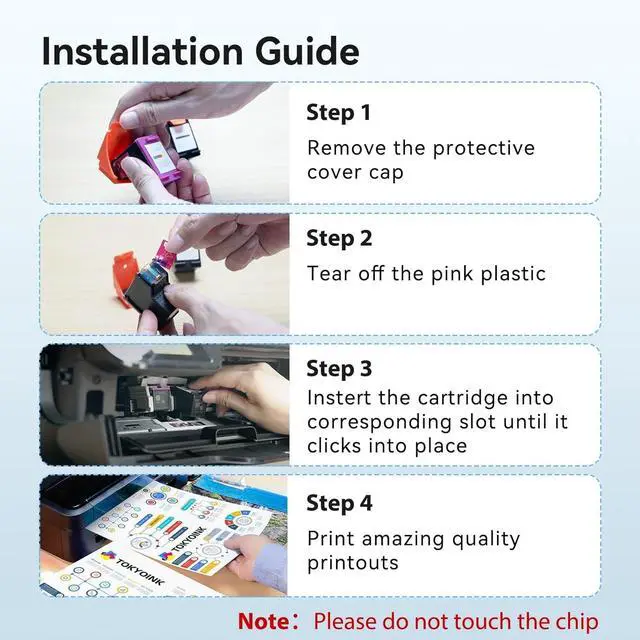 Installation Guide

Step 1
Remove the protective cover cap

Step 2
Tear off the pink plastic

Step 3
Instert the cartridge into corresponding slot until it clicks into place

TOKYOINK
TOKYOINK

Step 4
Print amazing quality printouts

Note: Please do not touch the chip